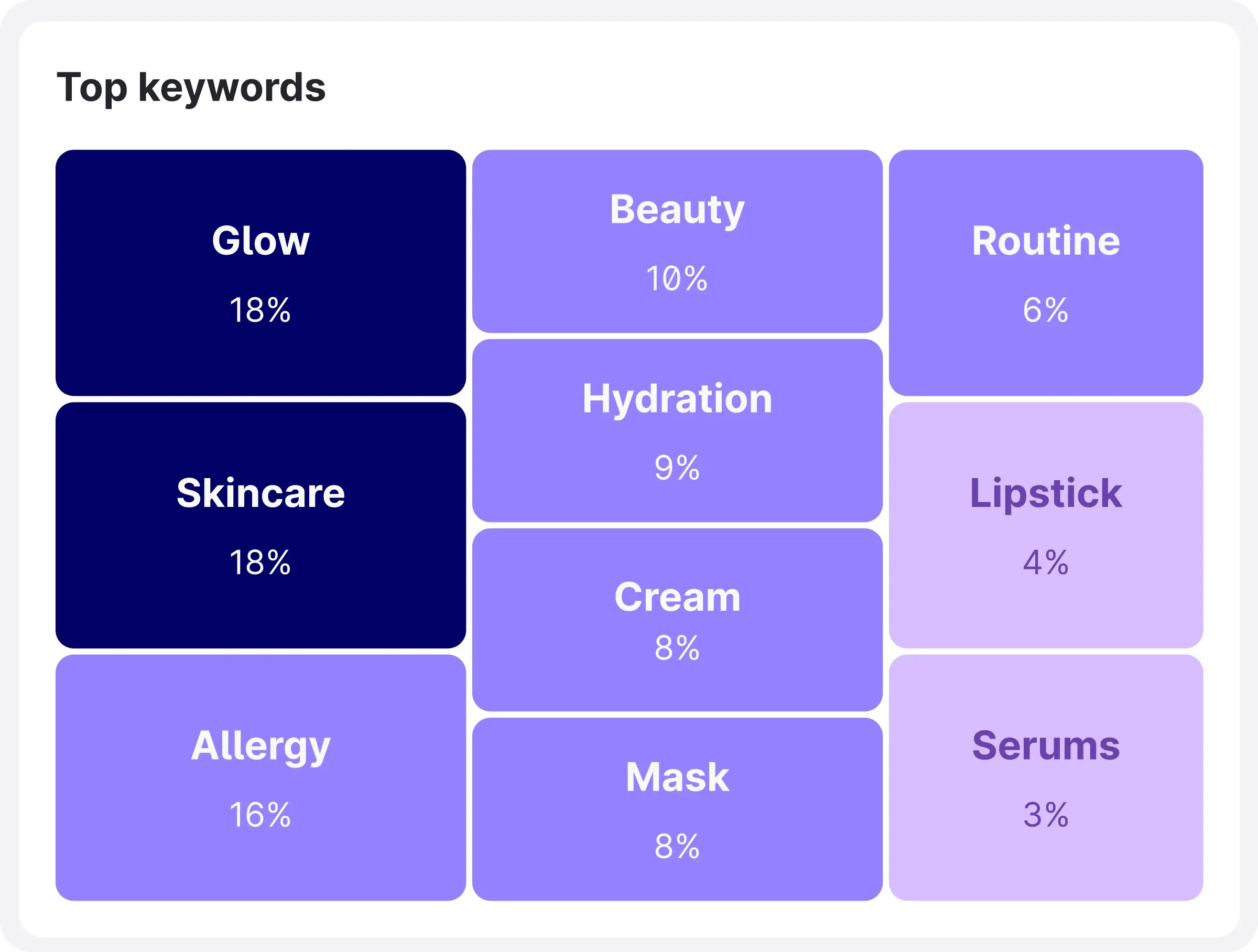 Top keywords

Glow
18%

Skincare
18%

Allergy
16%

Beauty
10%

Hydration
9%

Cream
8%

Mask
8%

Routine
6%

Lipstick
4%

Serums
3%